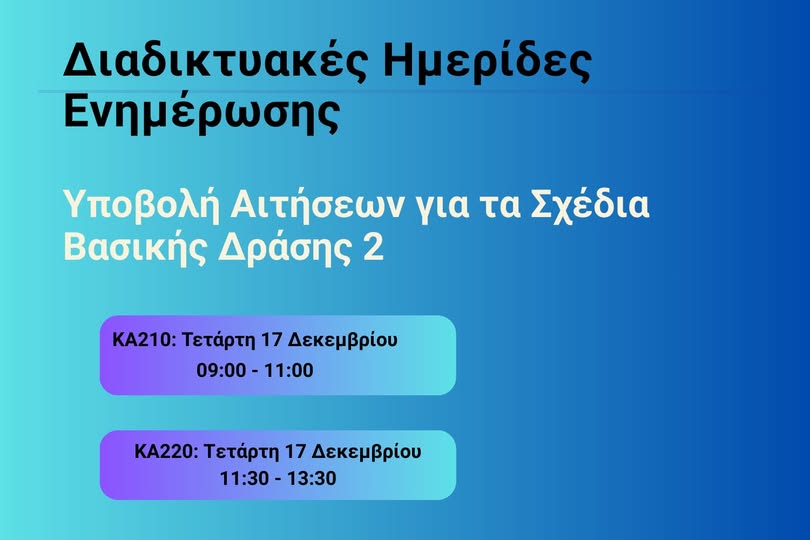 Διαδικτυακές Ημερίδες Ενημέρωσης

Υποβολή Αιτήσεων για τα Σχέδια Βασικής Δράσης 2

ΚΑ210: Τετάρτη 17 Δεκεμβρίου
09:00 - 11:00

ΚΑ220: Τετάρτη 17 Δεκεμβρίου
11:30 - 13:30